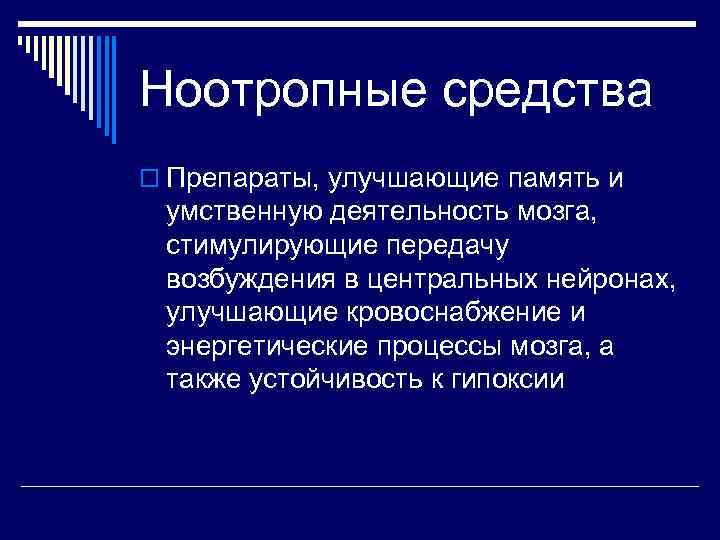 Ноотропные средства

Препараты, улучшающие память и умственную деятельность мозга, стимулирующие передачу возбуждения в центральных нейронах, улучшающие кровоснабжение и энергетические процессы мозга, а также устойчивость к гипоксии